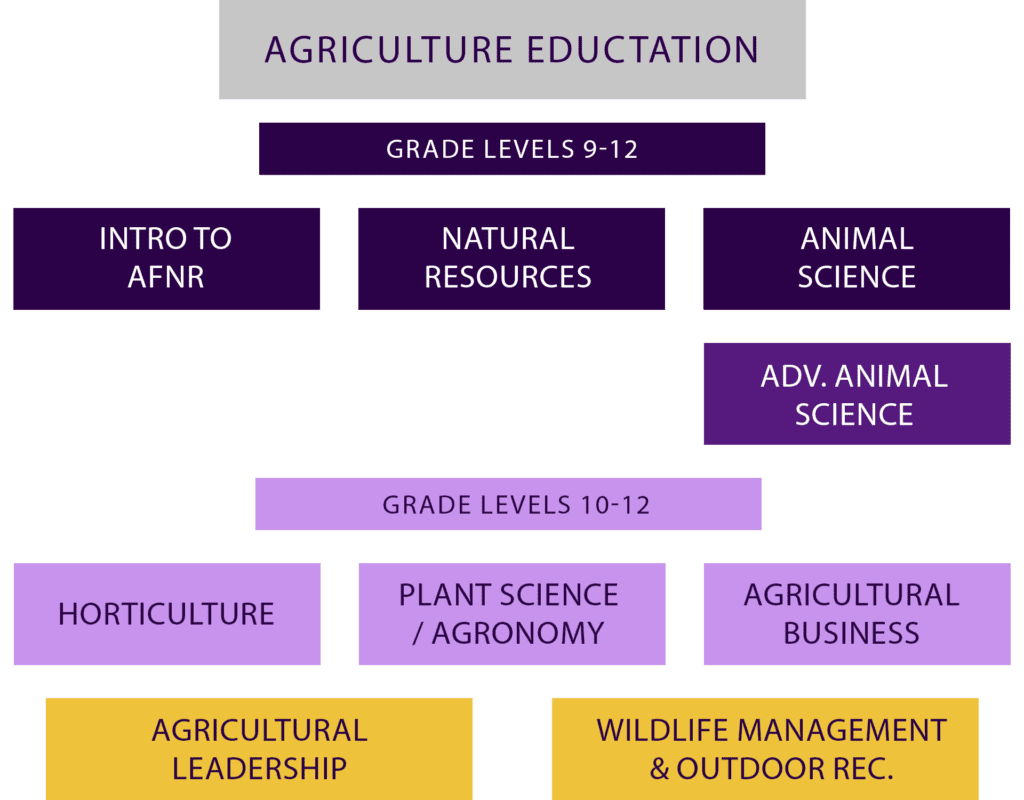 AGRICULTURE EDUCTATION

GRADE LEVELS 9-12

INTRO TO AFNR

NATURAL RESOURCES

ANIMAL SCIENCE

ADV. ANIMAL SCIENCE

GRADE LEVELS 10-12

HORTICULTURE

PLANT SCIENCE / AGRONOMY

AGRICULTURAL BUSINESS

AGRICULTURAL LEADERSHIP

WILDLIFE MANAGEMENT & OUTDOOR REC.